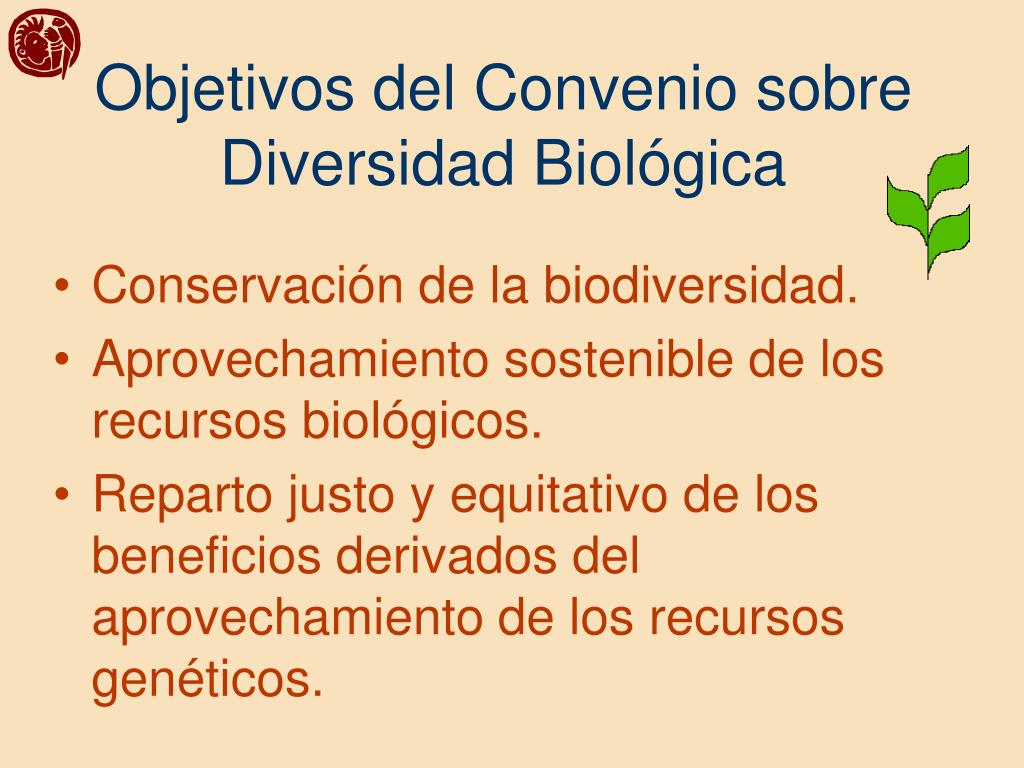 Objetivos del Convenio sobre Diversidad Biológica

• Conservación de la biodiversidad.
• Aprovechamiento sostenible de los recursos biológicos.
• Reparto justo y equitativo de los beneficios derivados del aprovechamiento de los recursos genéticos.